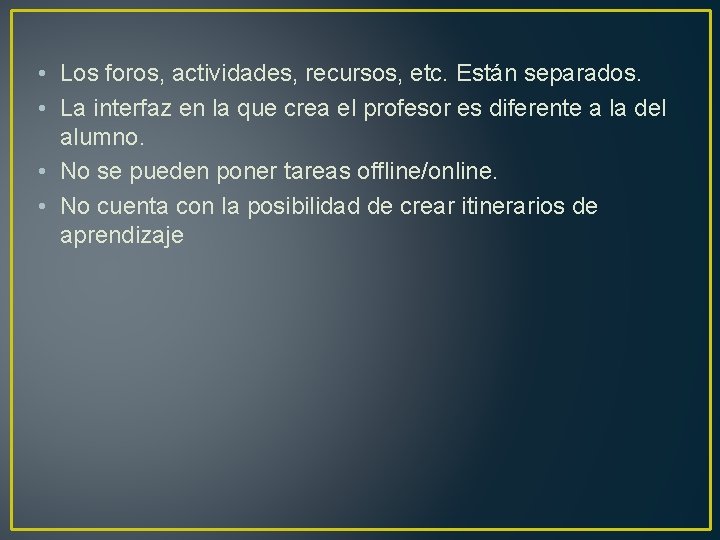 • Los foros, actividades, recursos, etc. Están separados.
• La interfaz en la que crea el profesor es diferente a la del alumno.
• No se pueden poner tareas offline/online.
• No cuenta con la posibilidad de crear itinerarios de aprendizaje